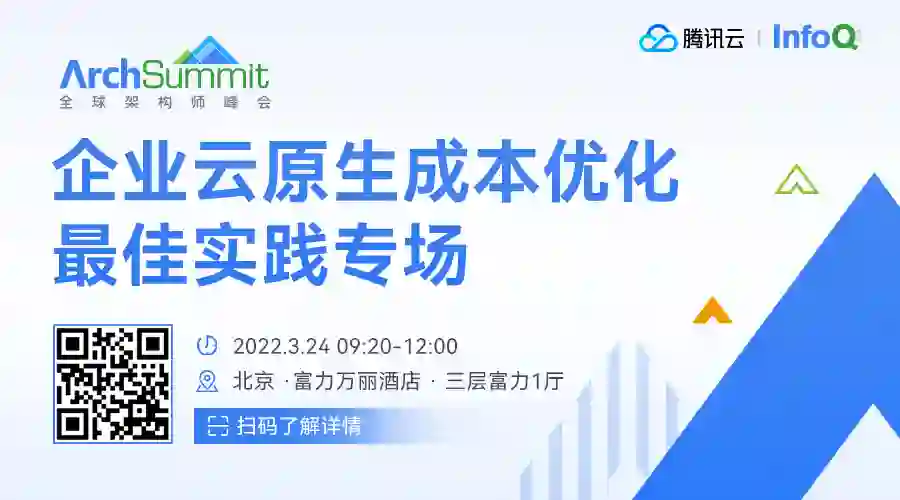 ArchSummit
全球架构师峰会

腾讯云 | InfoQ

企业云原生成本优化
最佳实践专场

2022.3.24 09:20-12:00
北京 · 富力万丽酒店 · 三层富力1厅
扫码了解详情